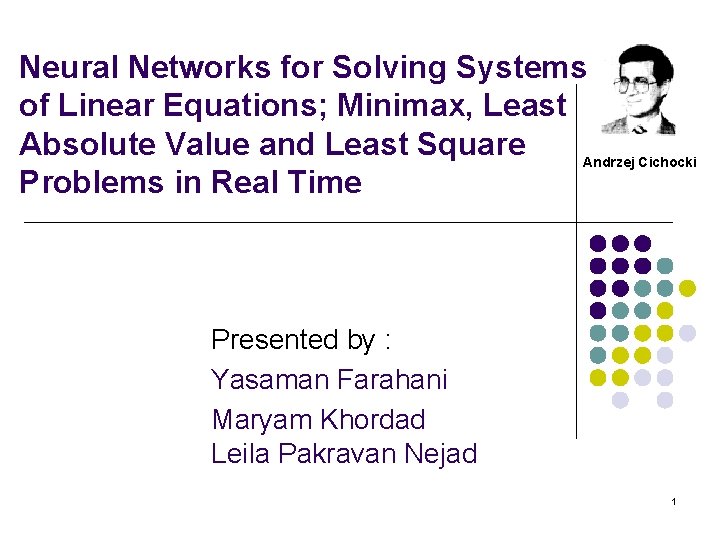 Neural Networks for Solving Systems of Linear Equations; Minimax, Least Absolute Value and Least Square Problems in Real Time

Andrzej Cichocki

Presented by :
Yasaman Farahani
Maryam Khordad
Leila Pakravan Nejad

1